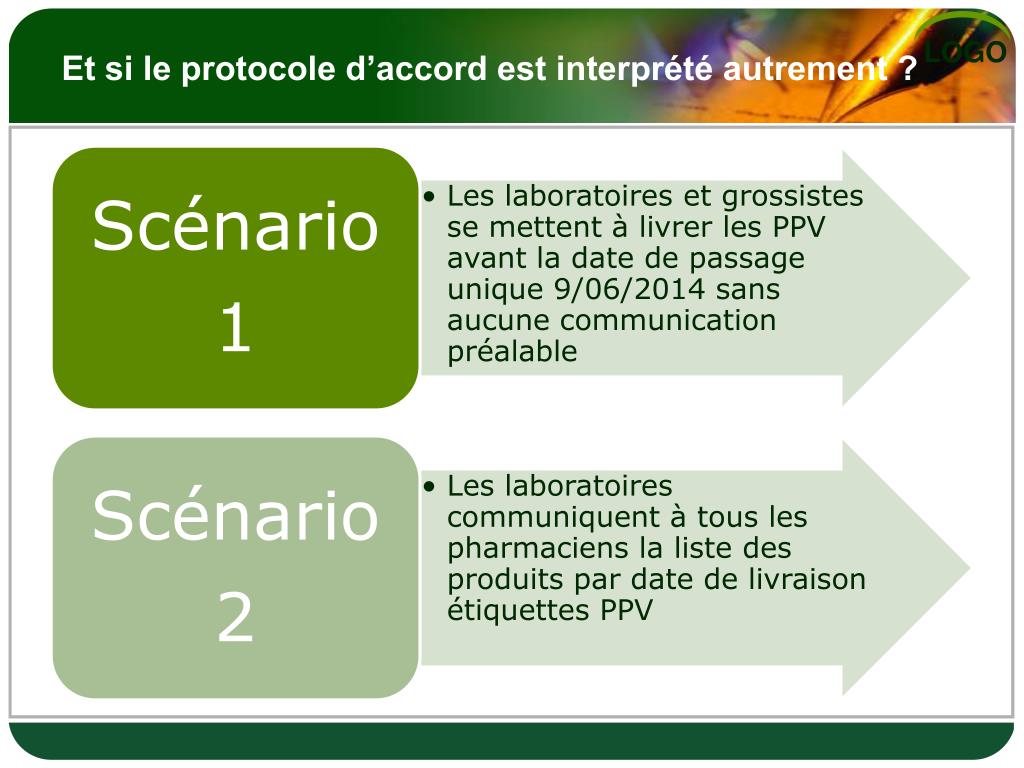 Et si le protocole d’accord est interprété autrement ?

LOGO

Scénario 1

• Les laboratoires et grossistes se mettent à livrer les PPV avant la date de passage unique 9/06/2014 sans aucune communication préalable

Scénario 2

• Les laboratoires communiquent à tous les pharmaciens la liste des produits par date de livraison étiquettes PPV